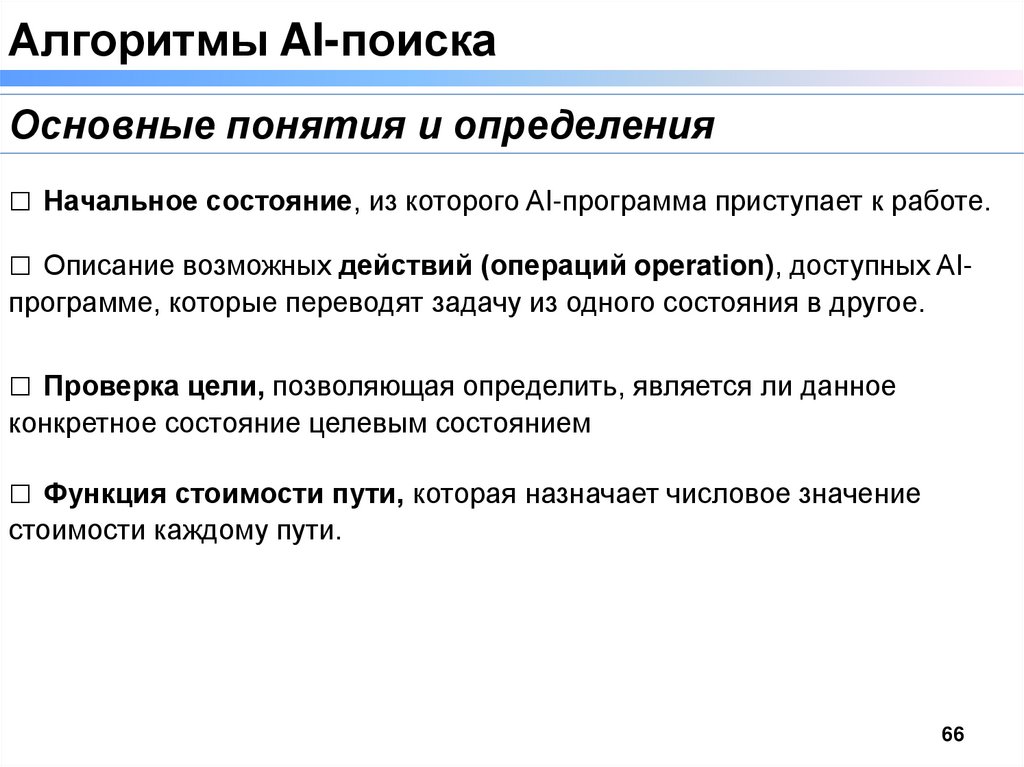 Алгоритмы AI-поиска

Основные понятия и определения

□ Начальное состояние, из которого AI-программа приступает к работе.

□ Описание возможных действий (операций operation), доступных AI-программе, которые переводят задачу из одного состояния в другое.

□ Проверка цели, позволяющая определить, является ли данное конкретное состояние целевым состоянием

□ Функция стоимости пути, которая назначает числовое значение стоимости каждому пути.

66